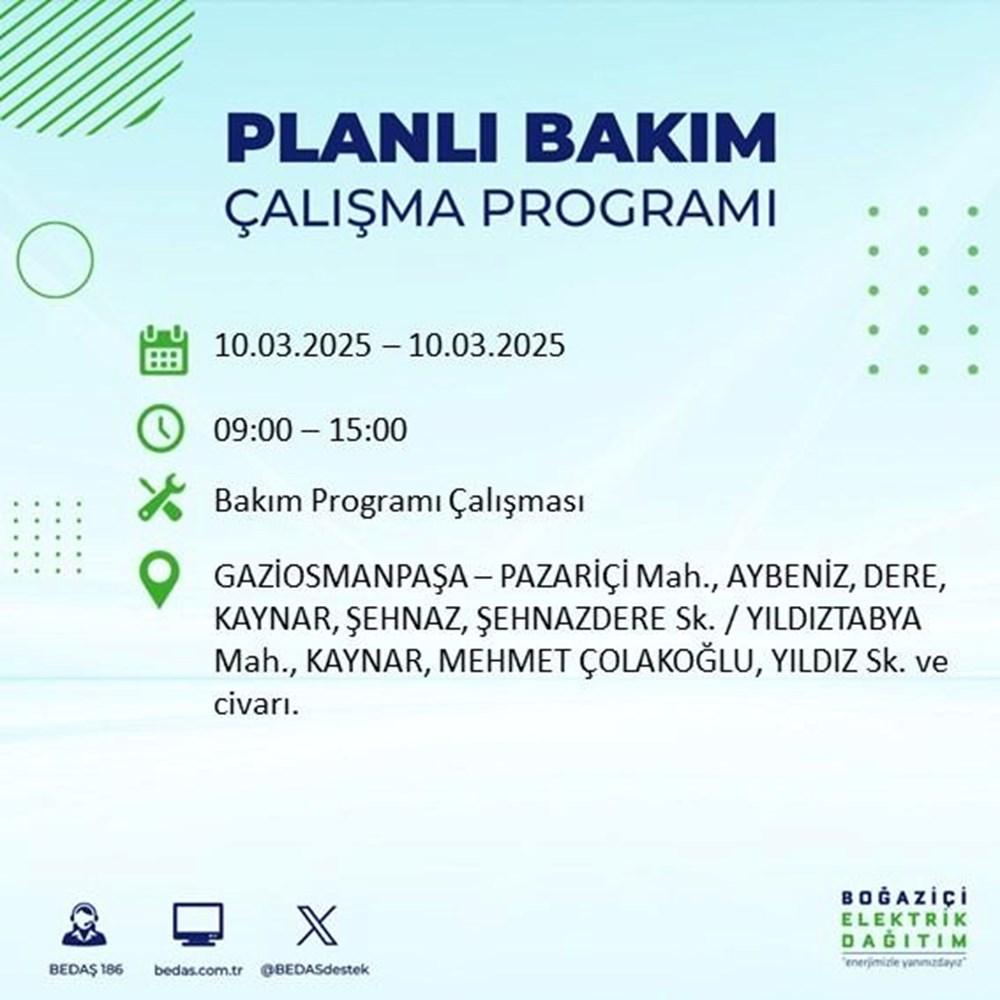 PLANLI BAKIM
ÇALIŞMA PROGRAMI

10.03.2025 – 10.03.2025

09:00 – 15:00

Bakım Programı Çalışması

GAZİOSMANPAŞA – PAZARİÇİ Mah., AYBENİZ, DERE, KAYNAR, ŞEHNAZ, ŞEHNAZDERE Sk. / YILDIZTABYA Mah., KAYNAR, MEHMET ÇOLAKOĞLU, YILDIZ Sk. ve civarı.

BEDAŞ 186
bedas.com.tr
@BEDASdestek

BOĞAZİÇİ
ELEKTRİK
DAĞITIM
"enerjimizle yanınızdayız"